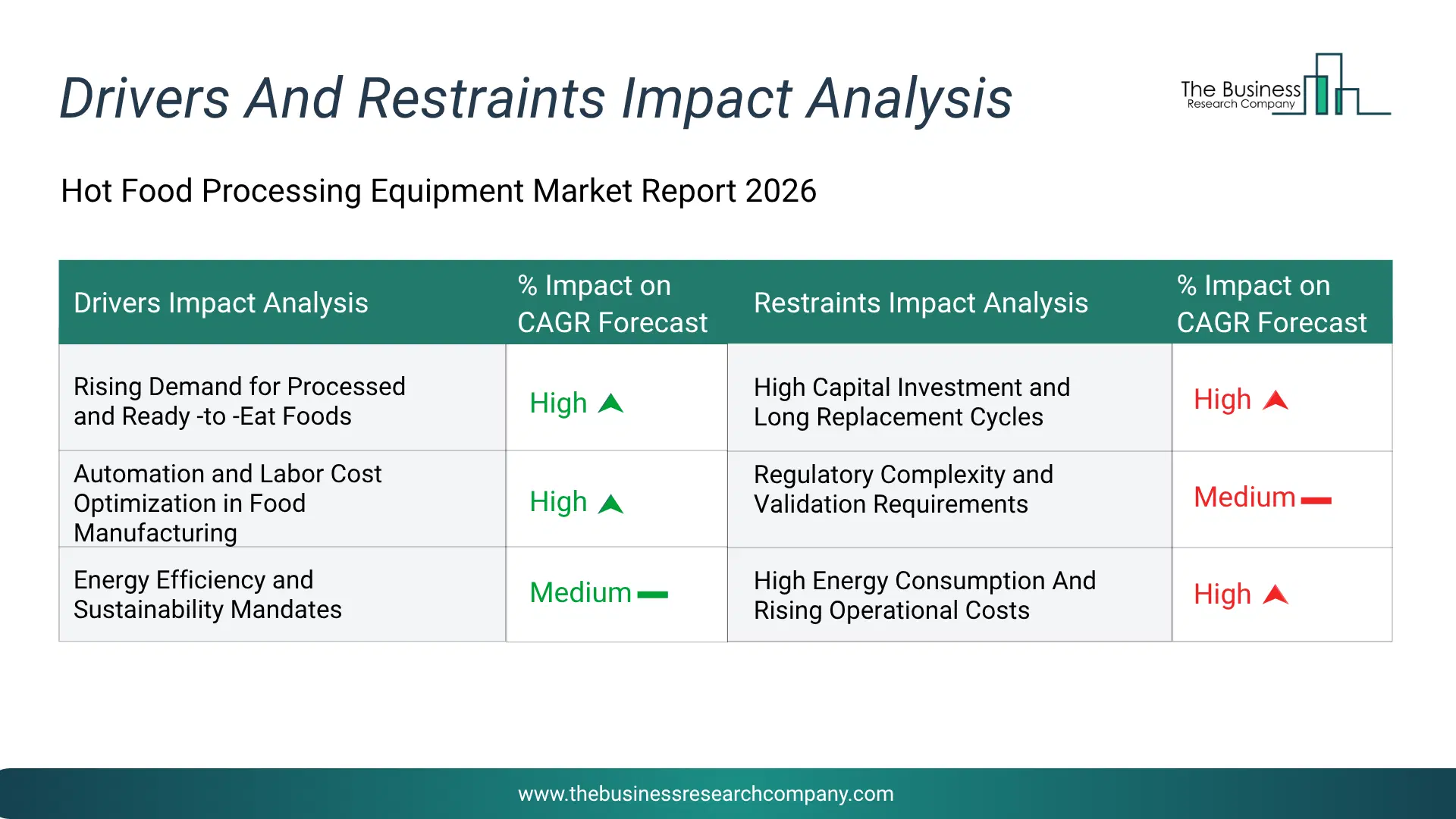 Drivers And Restraints Impact Analysis

The Business
Research Company

Hot Food Processing Equipment Market Report 2026

| Drivers Impact Analysis | % Impact on CAGR Forecast | Restraints Impact Analysis | % Impact on CAGR Forecast |
|---|---|---|---|
| Rising Demand for Processed and Ready -to -Eat Foods | High | High Capital Investment and Long Replacement Cycles | High |
| Automation and Labor Cost Optimization in Food Manufacturing | High | Regulatory Complexity and Validation Requirements | Medium |
| Energy Efficiency and Sustainability Mandates | Medium | High Energy Consumption And Rising Operational Costs | High |

www.thebusinessresearchcompany.com